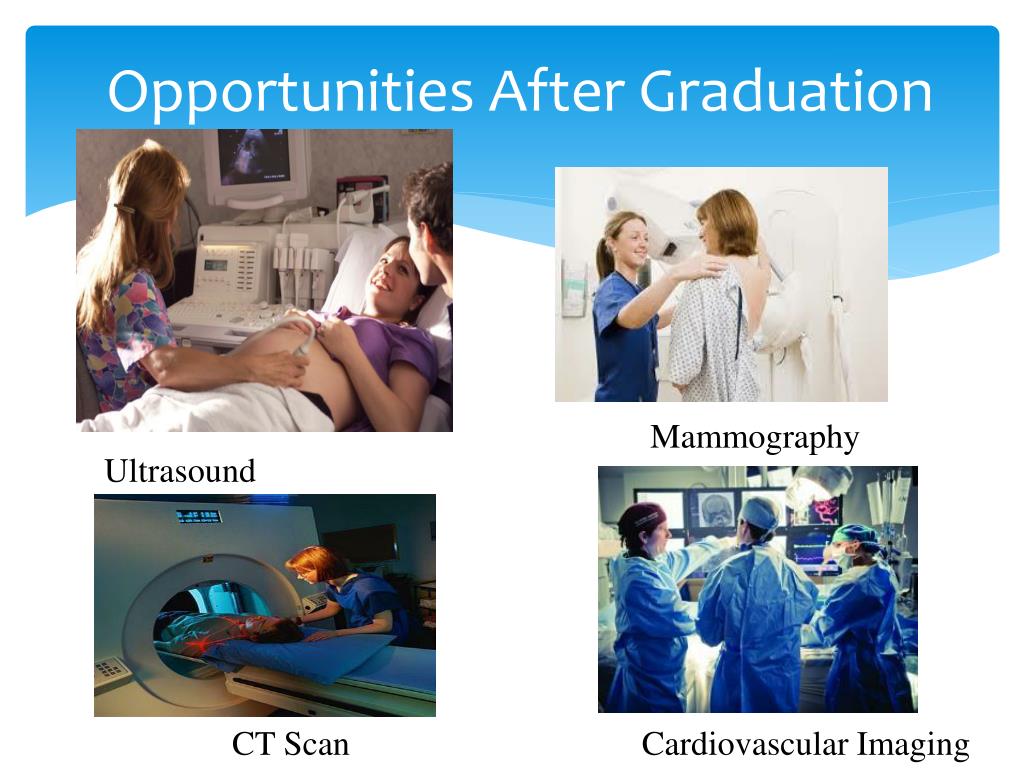 Opportunities After Graduation

Mammography

Ultrasound

CT Scan

Cardiovascular Imaging